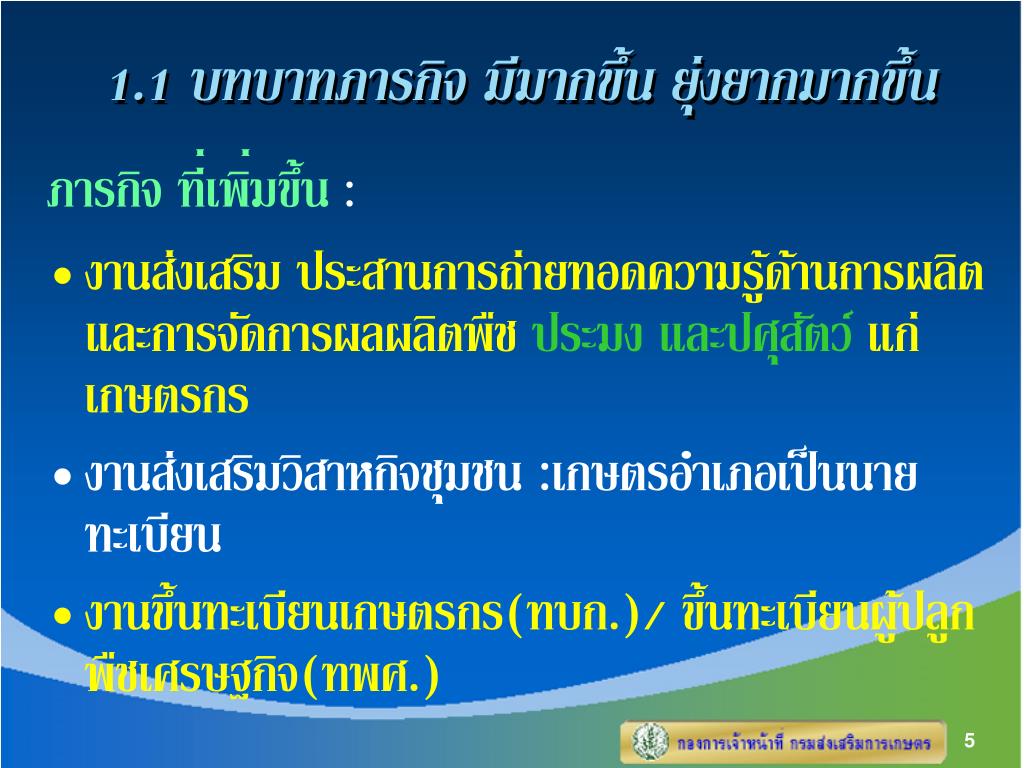 1.1 บทบาทภารกิจ มีมากขึ้น ยุ่งยากมากขึ้น

ภารกิจ ที่เพิ่มขึ้น :

• งานส่งเสริม ประสานการถ่ายทอดความรู้ด้านการผลิตและการจัดการผลผลิตพืช ประมง และปศุสัตว์ แก่เกษตรกร

• งานส่งเสริมวิสาหกิจชุมชน :เกษตรอำเภอเป็นนายทะเบียน

• งานขึ้นทะเบียนเกษตรกร(ทบก.)/ ขึ้นทะเบียนผู้ปลูกพืชเศรษฐกิจ(ทพศ.)

กองการเจ้าหน้าที่ กรมส่งเสริมการเกษตร

5